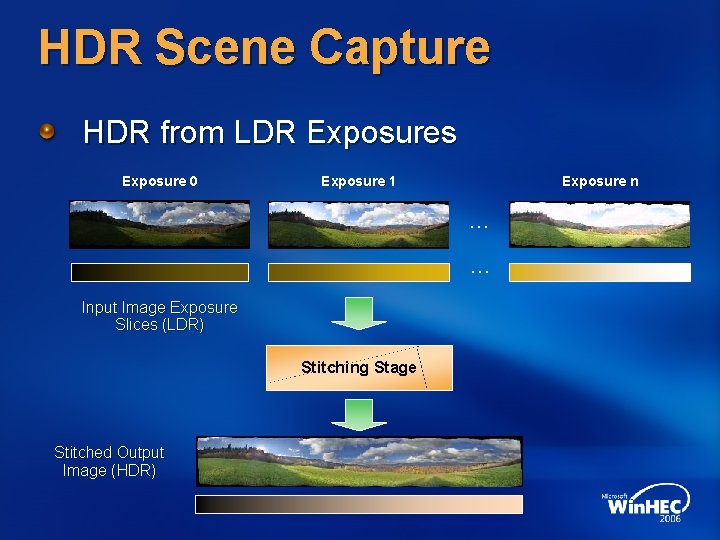 HDR Scene Capture

HDR from LDR Exposures

Exposure 0

Exposure 1

Exposure n

…

…

Input Image Exposure Slices (LDR)

Stitching Stage

Stitched Output Image (HDR)

Microsoft WinHEC 2006